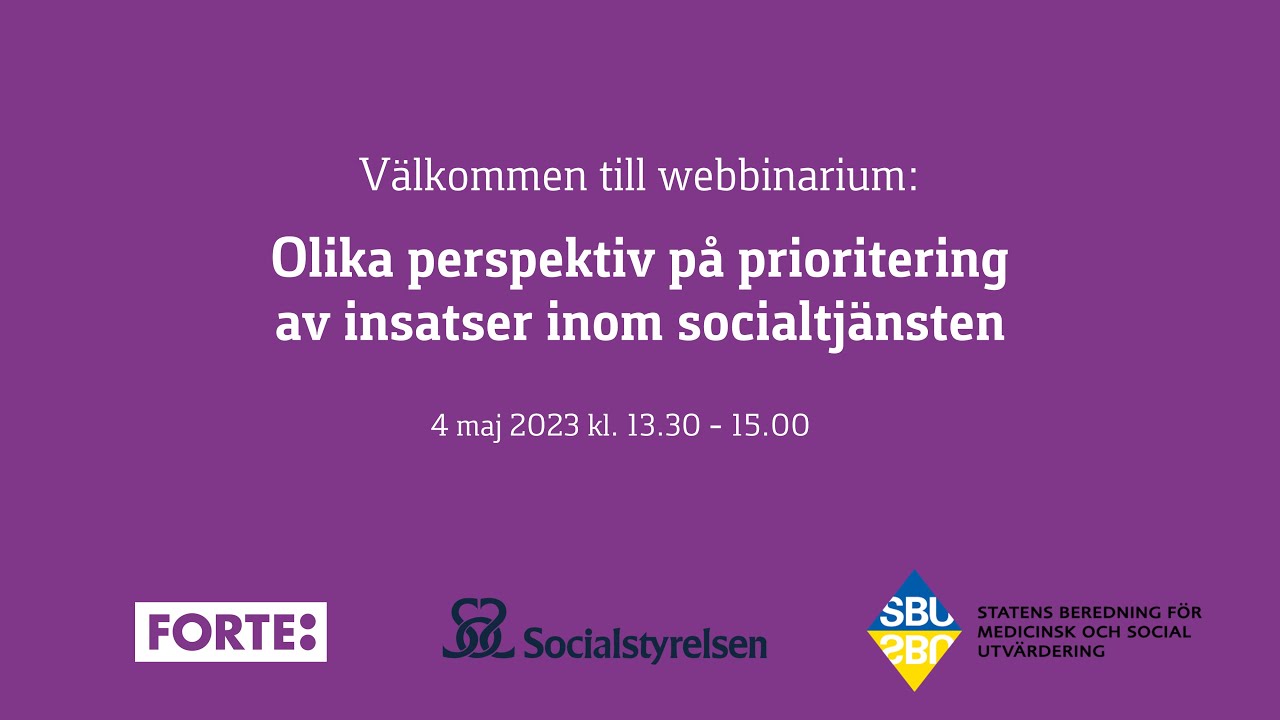 Välkommen till webbinarium:

Olika perspektiv på prioritering av insatser inom socialtjänsten

4 maj 2023 kl. 13.30 - 15.00

FORTE:

Socialstyrelsen

SBU

STATENS BEREDNING FÖR MEDICINSK OCH SOCIAL UTVÄRDERING